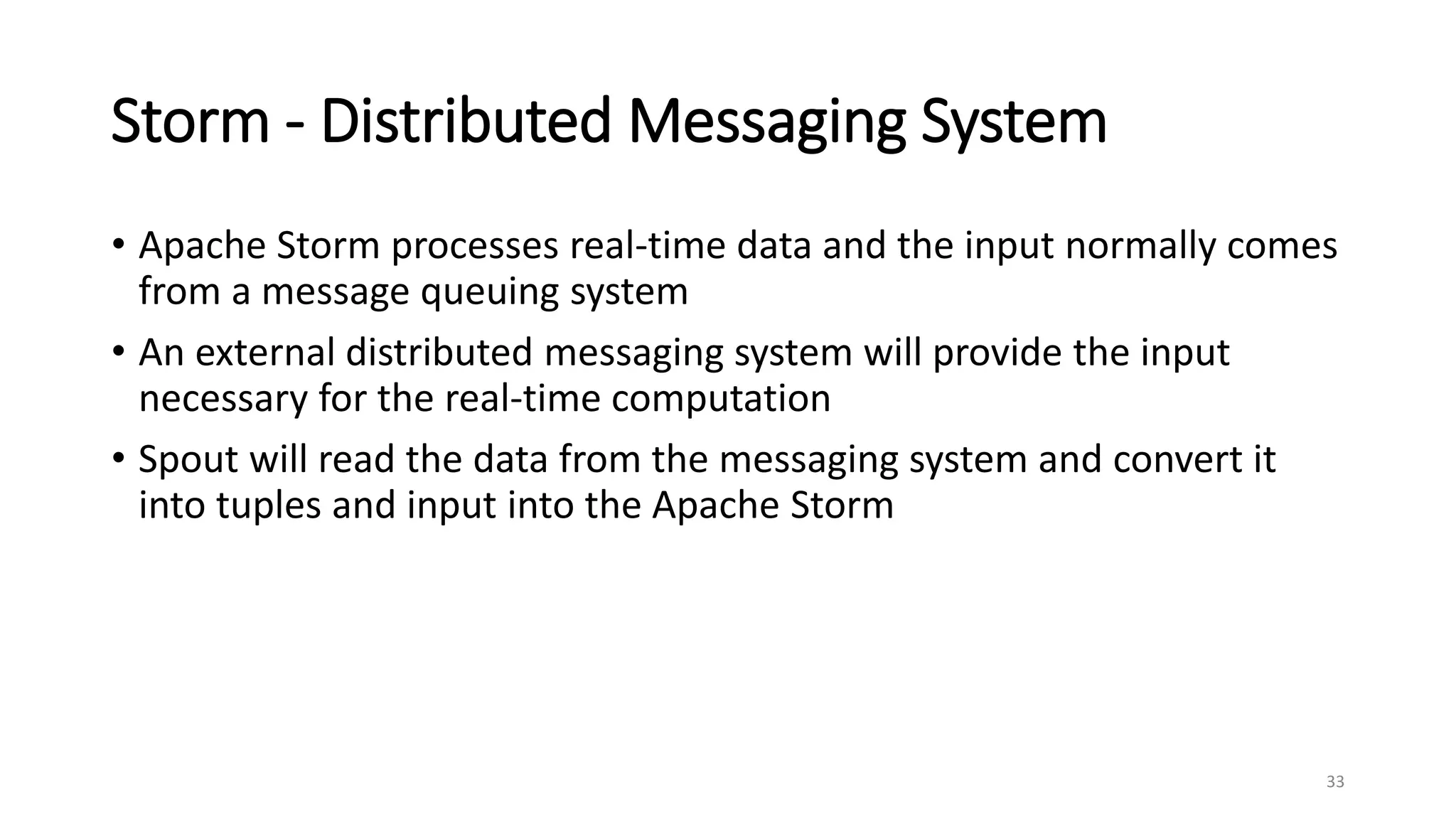 Storm - Distributed Messaging System

• Apache Storm processes real-time data and the input normally comes from a message queuing system

• An external distributed messaging system will provide the input necessary for the real-time computation

• Spout will read the data from the messaging system and convert it into tuples and input into the Apache Storm

33